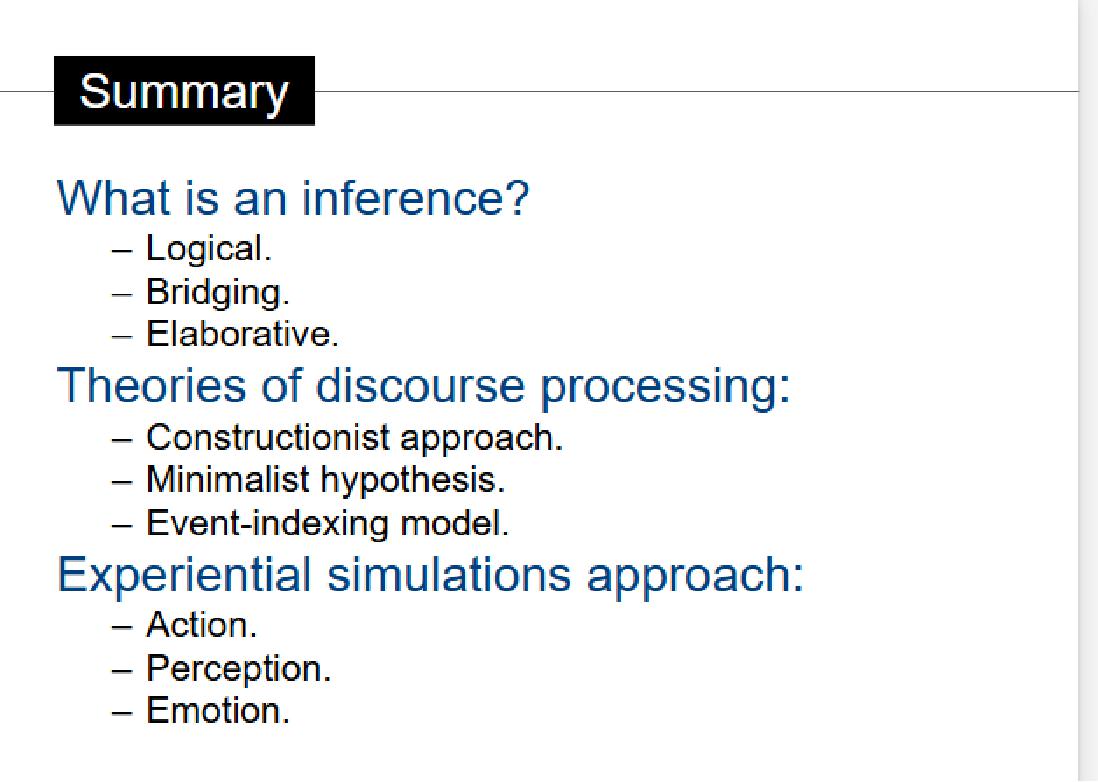 Summary

What is an inference?
– Logical.
– Bridging.
– Elaborative.

Theories of discourse processing:
– Constructionist approach.
– Minimalist hypothesis.
– Event-indexing model.

Experiential simulations approach:
– Action.
– Perception.
– Emotion.